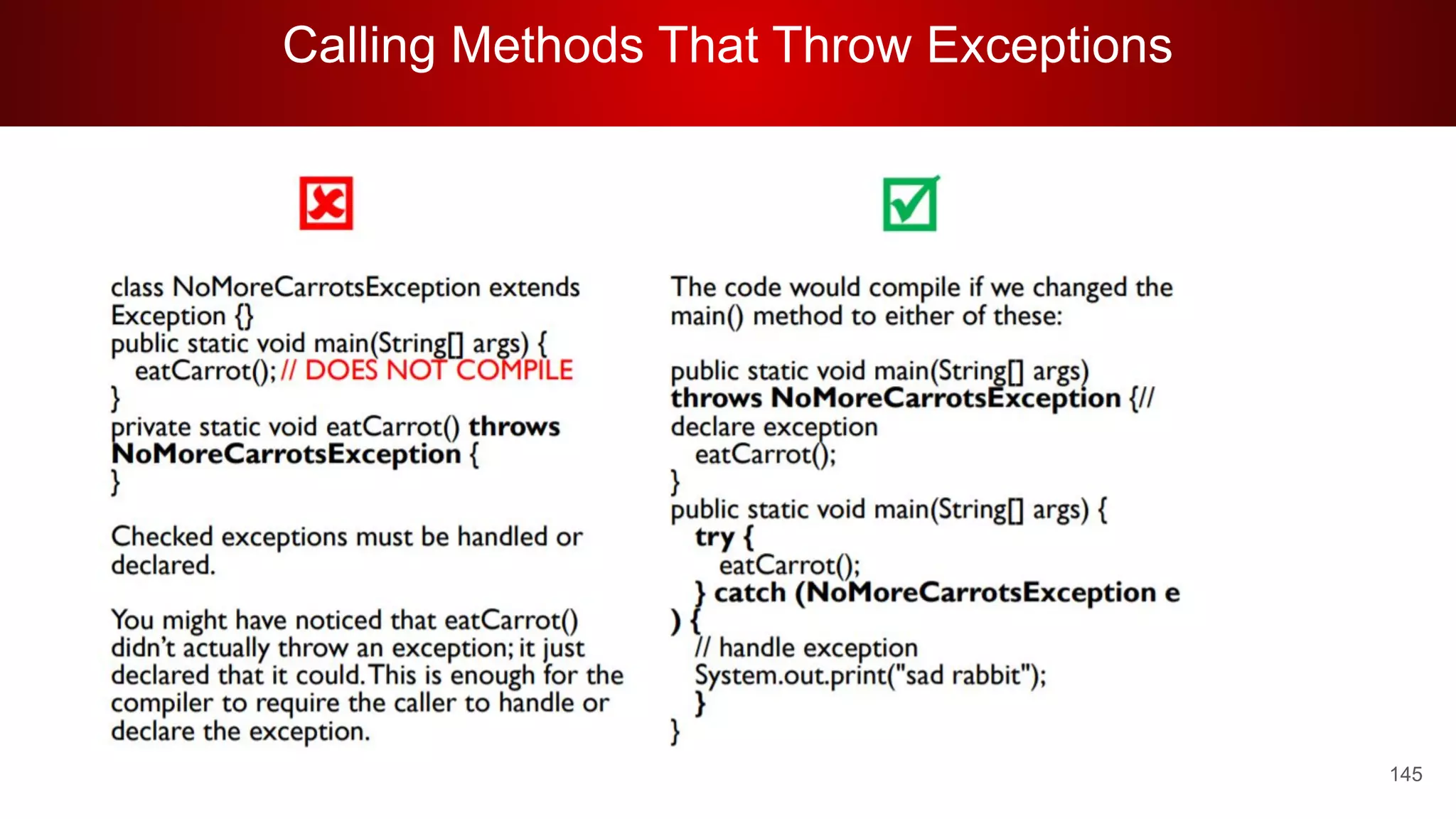 Calling Methods That Throw Exceptions

class NoMoreCarrotsException extends Exception {}
public static void main(String[] args) {
eatCarrot(); // DOES NOT COMPILE
}
private static void eatCarrot() throws NoMoreCarrotsException {
}

Checked exceptions must be handled or declared.

You might have noticed that eatCarrot() didn't actually throw an exception; it just declared that it could. This is enough for the compiler to require the caller to handle or declare the exception.

The code would compile if we changed the main() method to either of these:

public static void main(String[] args)
throws NoMoreCarrotsException {//
declare exception
eatCarrot();
}
public static void main(String[] args) {
try {
eatCarrot();
} catch (NoMoreCarrotsException e
) {
// handle exception
System.out.print("sad rabbit");
}
}

145